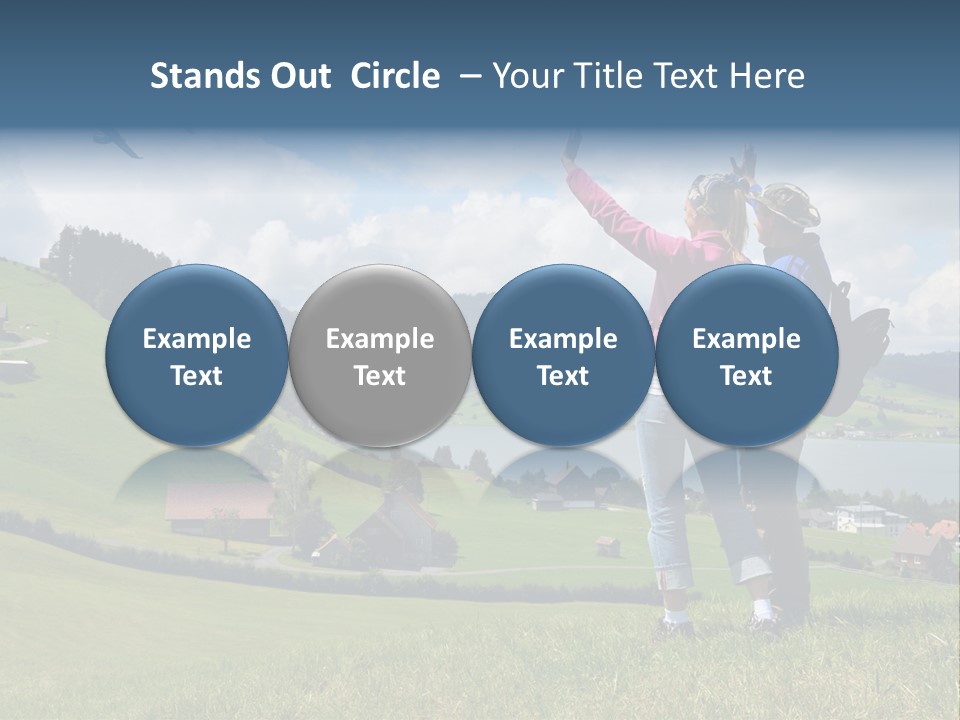 Stands Out Circle – Your Title Text Here

Example Text

Example Text

Example Text

Example Text